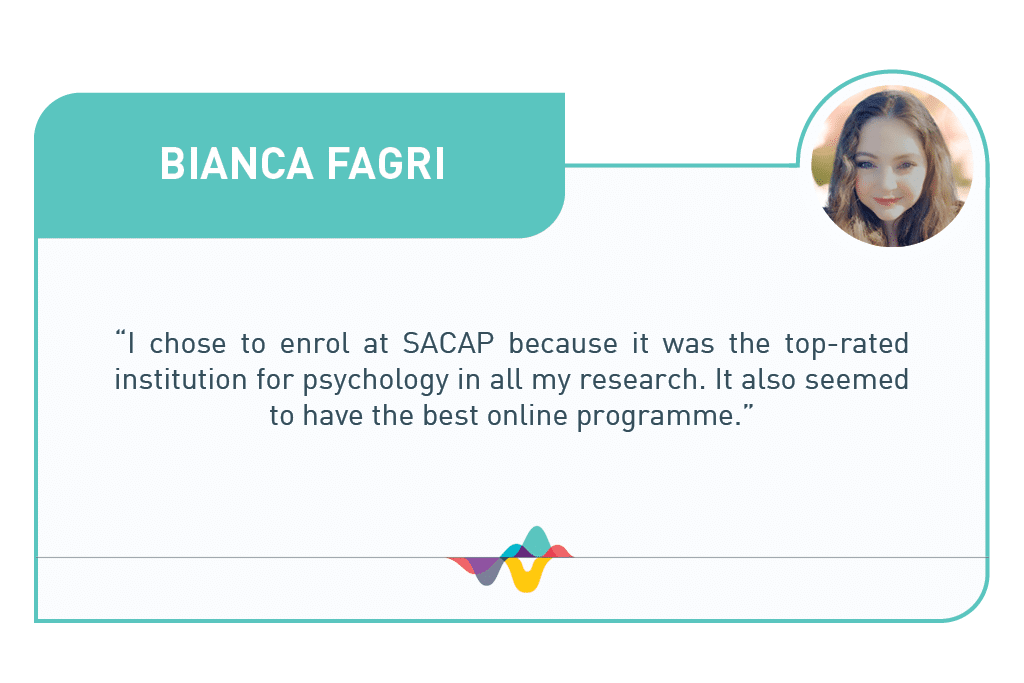 BIANCA FAGRI

“I chose to enrol at SACAP because it was the top-rated institution for psychology in all my research. It also seemed to have the best online programme.”